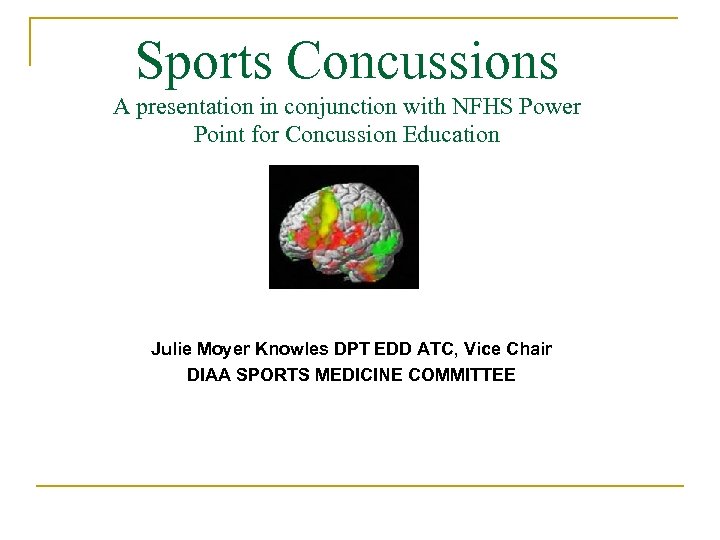 Sports Concussions

A presentation in conjunction with NFHS Power Point for Concussion Education

Julie Moyer Knowles DPT EDD ATC, Vice Chair
DIAA SPORTS MEDICINE COMMITTEE